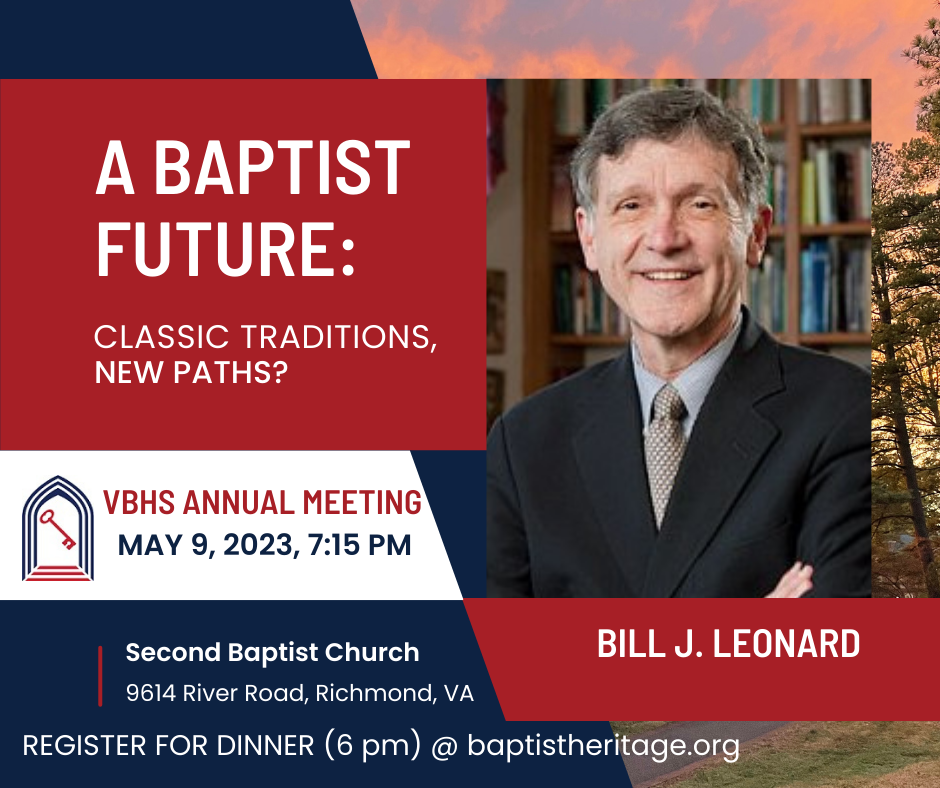 A BAPTIST FUTURE:

CLASSIC TRADITIONS, NEW PATHS?

VBHS ANNUAL MEETING
MAY 9, 2023, 7:15 PM

BILL J. LEONARD

Second Baptist Church
9614 River Road, Richmond, VA

REGISTER FOR DINNER (6 pm) @ baptistheritage.org